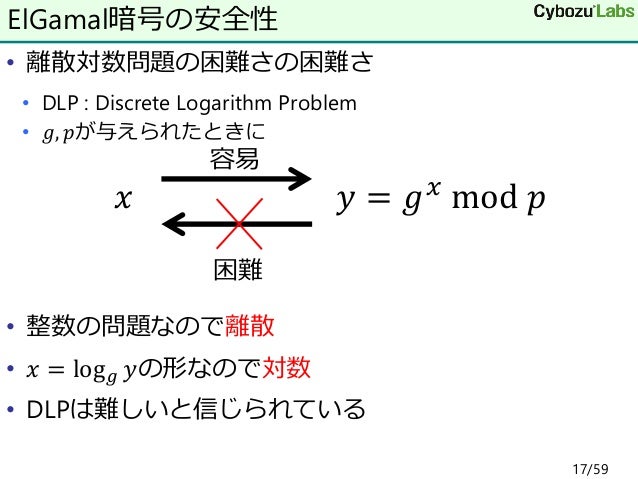 ElGamal暗号の安全性

Cybozu Labs

• 離散対数問題の困難さの困難さ
  • DLP : Discrete Logarithm Problem
  • $g, p$が与えられたときに

容易

$x$

$y = g^x \bmod p$

困難

• 整数の問題なので離散
• $x = \log_g y$の形なので対数
• DLPは難しいと信じられている

17/59